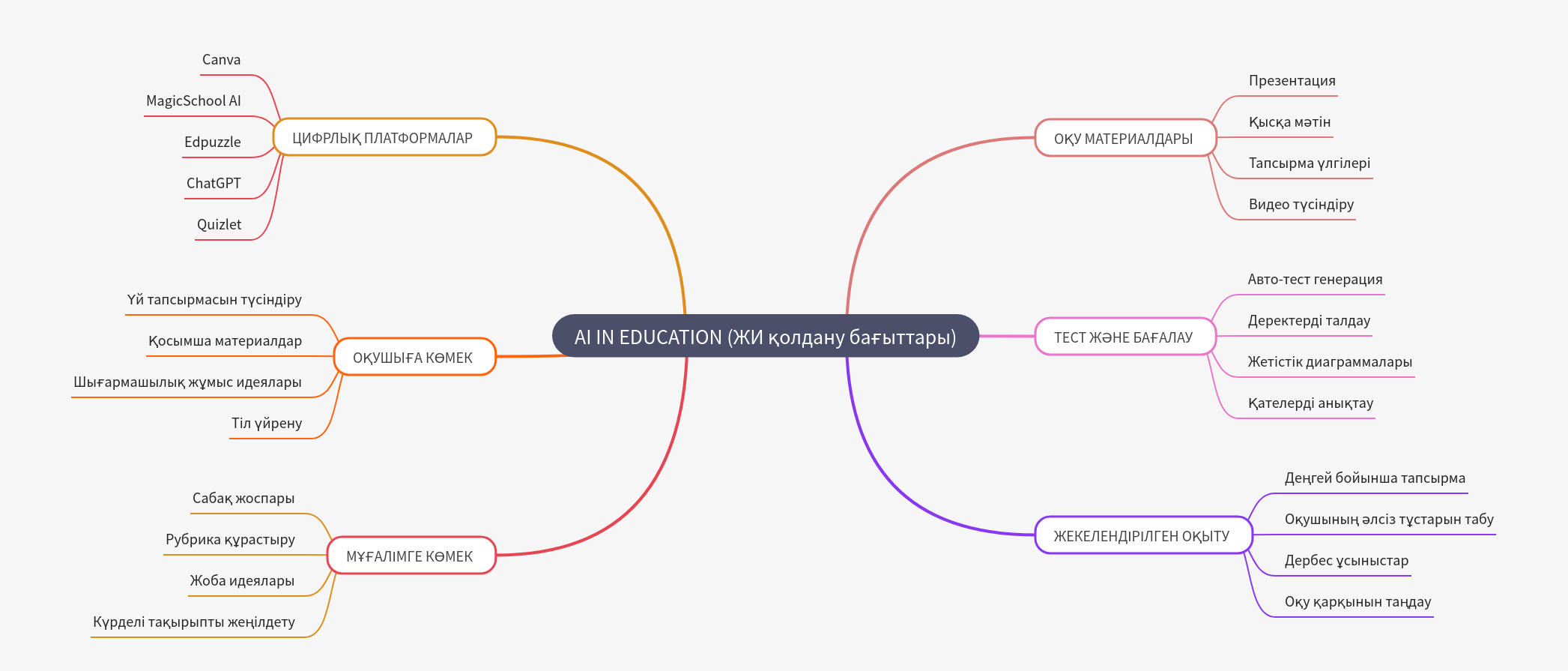 AI IN EDUCATION (ЖИ қолдану бағыттары)

ЦИФРЛЫҚ ПЛАТФОРМАЛАР
Canva
MagicSchool AI
Edpuzzle
ChatGPT
Quizlet

ОҚУШЫҒА КӨМЕК
Үй тапсырмасын түсіндіру
Қосымша материалдар
Шығармашылық жұмыс идеялары
Тіл үйрену

МҰҒАЛІМГЕ КӨМЕК
Сабақ жоспары
Рубрика құрастыру
Жоба идеялары
Күрделі тақырыпты жеңілдету

ОҚУ МАТЕРИАЛДАРЫ
Презентация
Қысқа мәтін
Тапсырма үлгілері
Видео түсіндіру

ТЕСТ ЖӘНЕ БАҒАЛАУ
Авто-тест генерация
Деректерді талдау
Жетістік диаграммалары
Қателерді анықтау

ЖЕКЕЛЕНДІРІЛГЕН ОҚЫТУ
Деңгей бойынша тапсырма
Оқушының әлсіз тұстарын табу
Дербес ұсыныстар
Оқу қарқынын таңдау